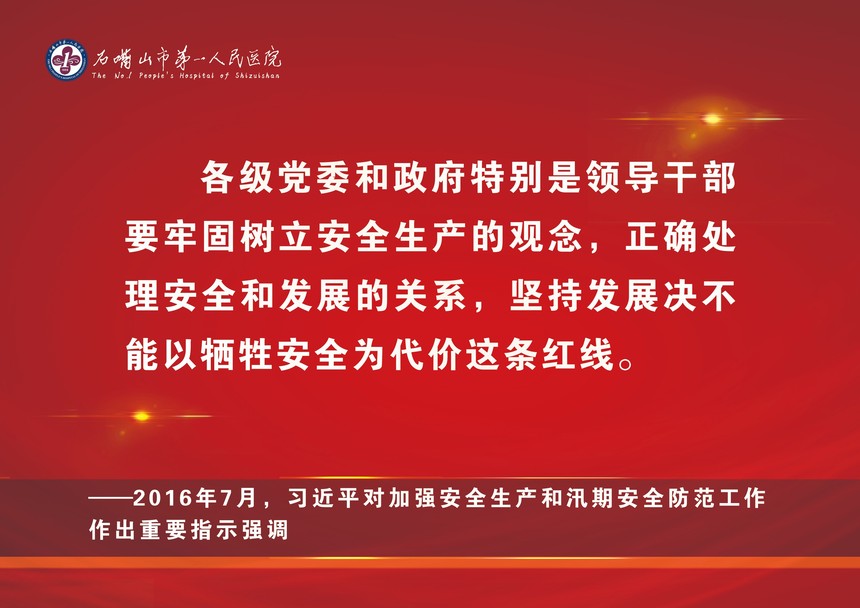 石嘴山市第一人民医院
The No.1 People's Hospital of Shizuishan

各级党委和政府特别是领导干部要牢固树立安全生产的观念，正确处理安全和发展的关系，坚持发展决不能以牺牲安全为代价这条红线。

——2016年7月，习近平对加强安全生产和汛期安全防范工作作出重要指示强调